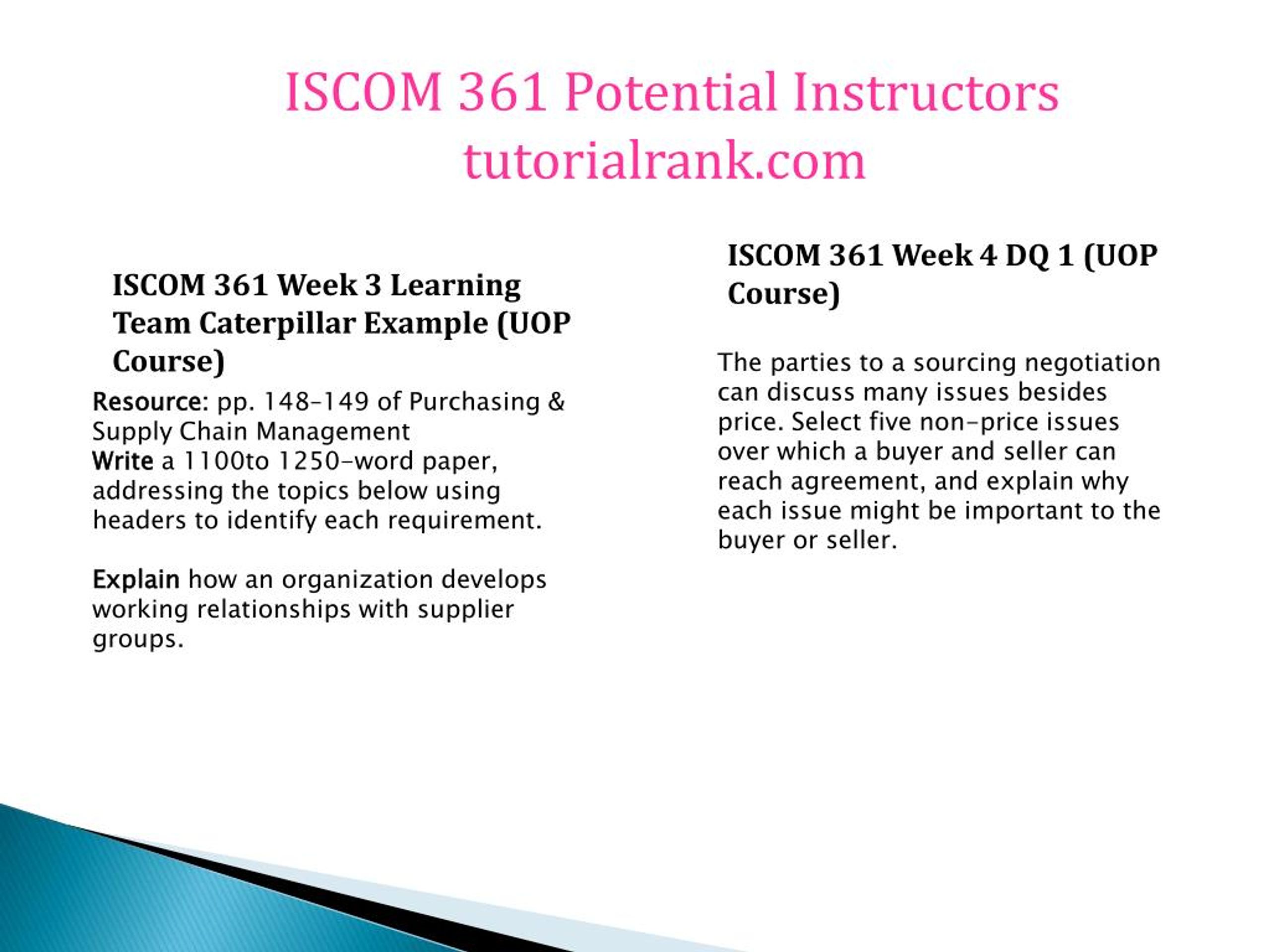 ISCOM 361 Potential Instructors
tutorialrank.com

ISCOM 361 Week 3 Learning Team Caterpillar Example (UOP Course)

Resource: pp. 148-149 of Purchasing & Supply Chain Management
Write a 1100to 1250-word paper, addressing the topics below using headers to identify each requirement.

Explain how an organization develops working relationships with supplier groups.

ISCOM 361 Week 4 DQ 1 (UOP Course)

The parties to a sourcing negotiation can discuss many issues besides price. Select five non-price issues over which a buyer and seller can reach agreement, and explain why each issue might be important to the buyer or seller.